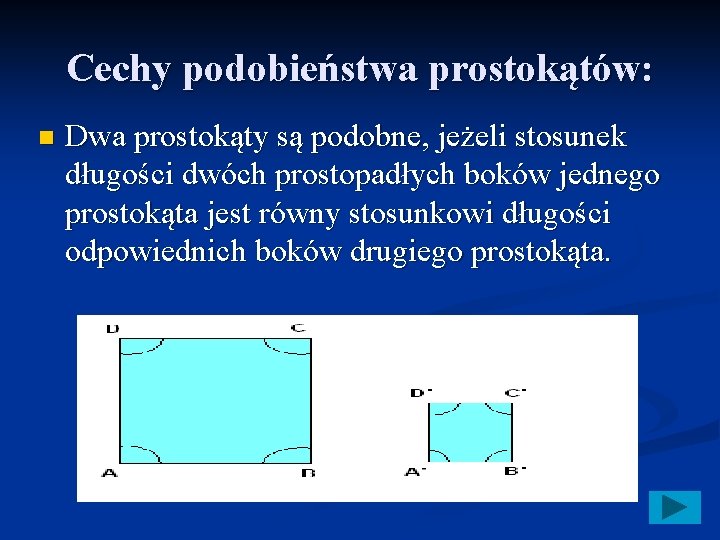 Cechy podobieństwa prostokątów:

Dwa prostokąty są podobne, jeżeli stosunek długości dwóch prostopadłych boków jednego prostokąta jest równy stosunkowi długości odpowiednich boków drugiego prostokąta.

D C A B

D' C' A' B'